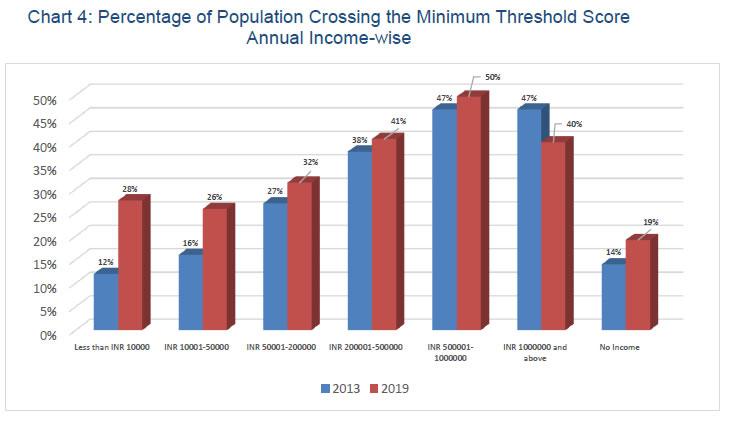 Chart 4: Percentage of Population Crossing the Minimum Threshold Score
Annual Income-wise

50%
45%
40%
35%
30%
25%
20%
15%
10%
5%
0%

12%
28%
16%
26%
27%
32%
38%
41%
47%
50%
47%
40%
14%
19%

Less than INR 10000
INR 10001-50000
INR 50001-200000
INR 200001-500000
INR 500001-1000000
INR 1000000 and above
No Income

2013
2019